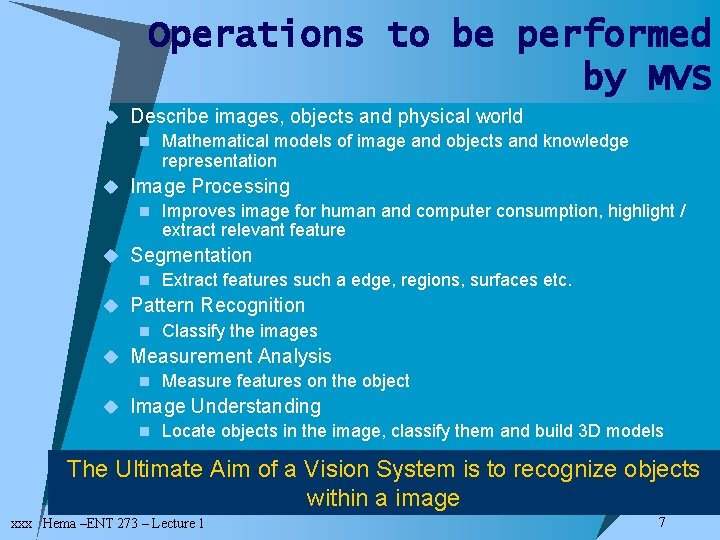 Operations to be performed by MVS

Describe images, objects and physical world

Mathematical models of image and objects and knowledge representation

Image Processing

Improves image for human and computer consumption, highlight / extract relevant feature

Segmentation

Extract features such a edge, regions, surfaces etc.

Pattern Recognition

Classify the images

Measurement Analysis

Measure features on the object

Image Understanding

Locate objects in the image, classify them and build 3D models

The Ultimate Aim of a Vision System is to recognize objects within a image

xxx Hema –ENT 273 – Lecture 1

7